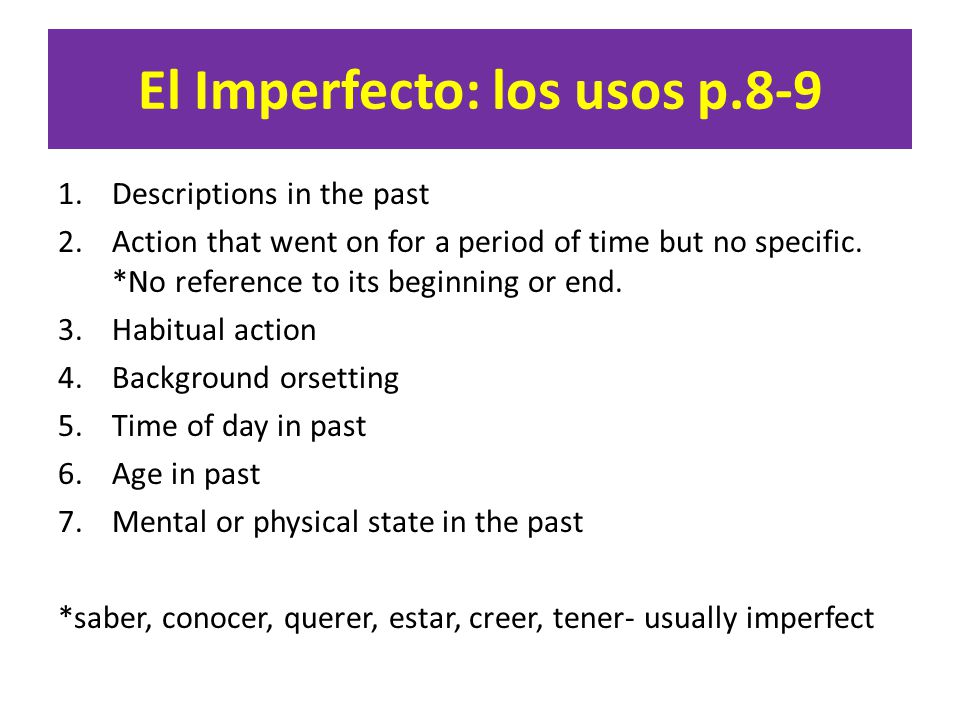 El Imperfecto: los usos p.8-9

1. Descriptions in the past
2. Action that went on for a period of time but no specific. *No reference to its beginning or end.
3. Habitual action
4. Background orsetting
5. Time of day in past
6. Age in past
7. Mental or physical state in the past

*saber, conocer, querer, estar, creer, tener- usually imperfect